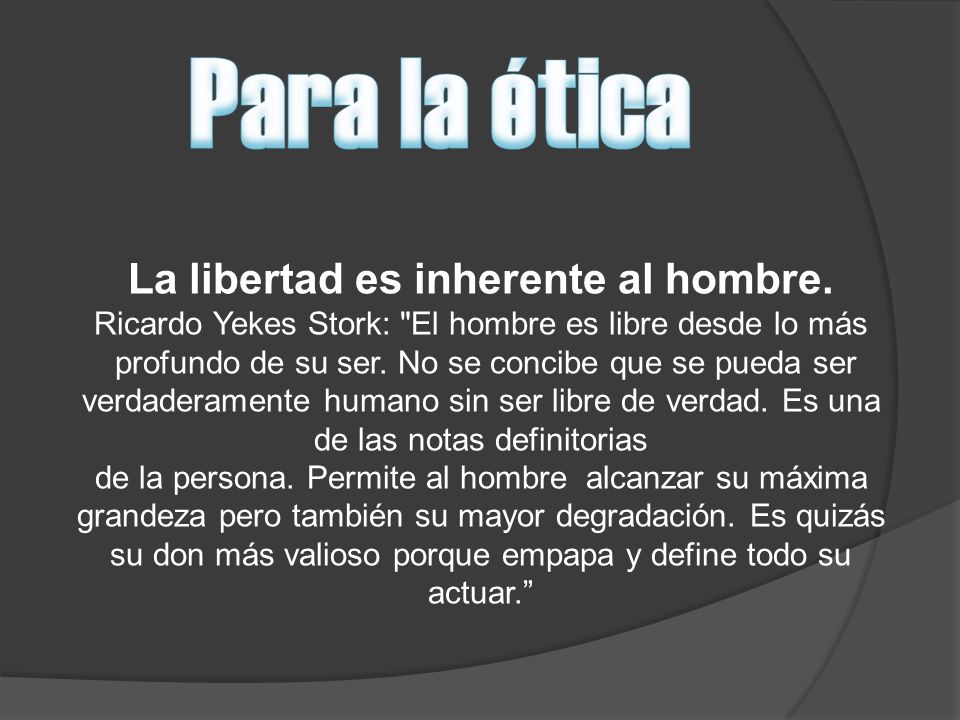 Para la ética

La libertad es inherente al hombre.

Ricardo Yekes Stork: "El hombre es libre desde lo más profundo de su ser. No se concibe que se pueda ser verdaderamente humano sin ser libre de verdad. Es una de las notas definitorias

de la persona. Permite al hombre alcanzar su máxima grandeza pero también su mayor degradación. Es quizás su don más valioso porque empapa y define todo su actuar.”